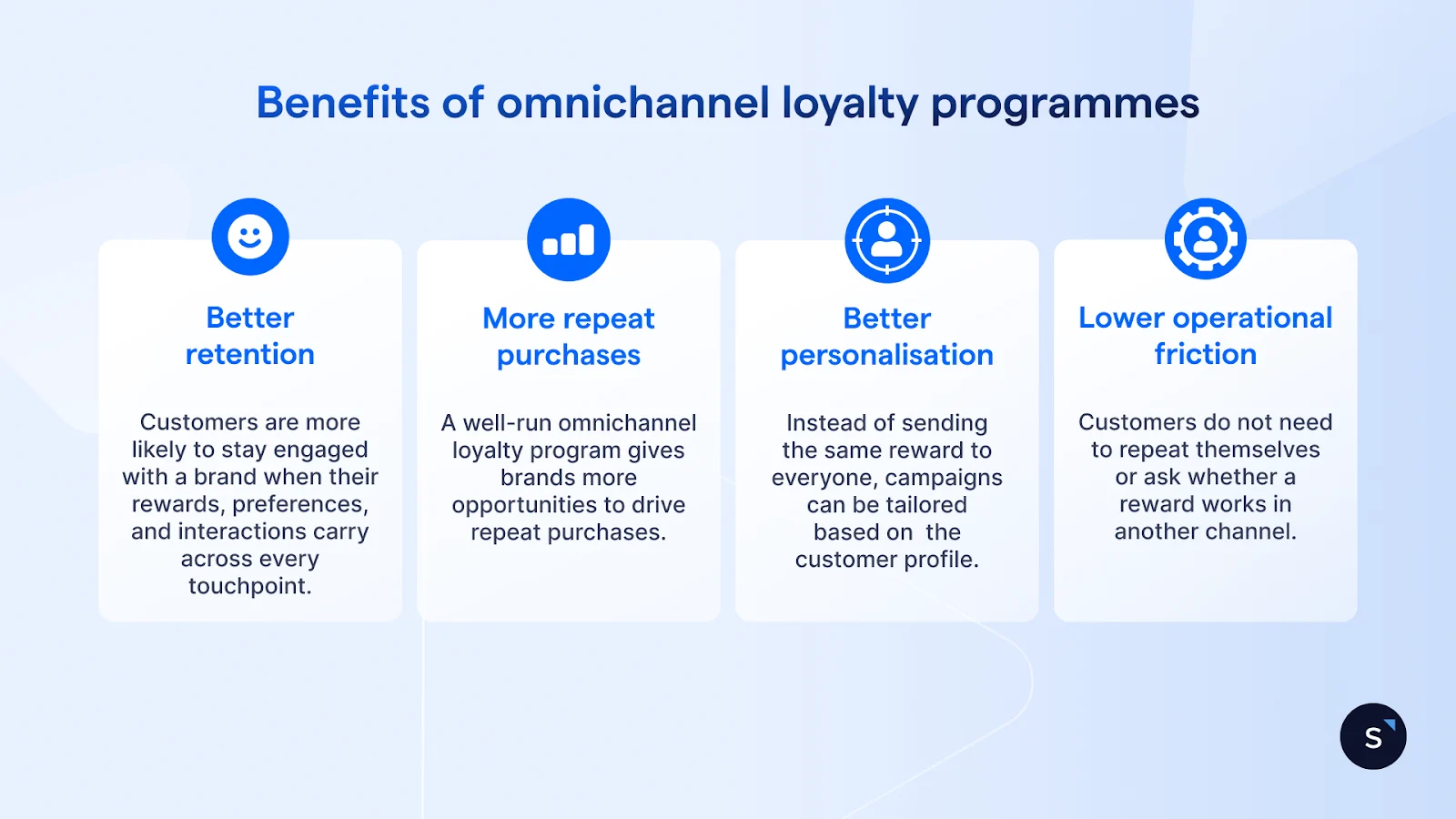 Benefits of omnichannel loyalty programmes

Better retention

Customers are more likely to stay engaged with a brand when their rewards, preferences, and interactions carry across every touchpoint.

More repeat purchases

A well-run omnichannel loyalty program gives brands more opportunities to drive repeat purchases.

Better personalisation

Instead of sending the same reward to everyone, campaigns can be tailored based on the customer profile.

Lower operational friction

Customers do not need to repeat themselves or ask whether a reward works in another channel.

S